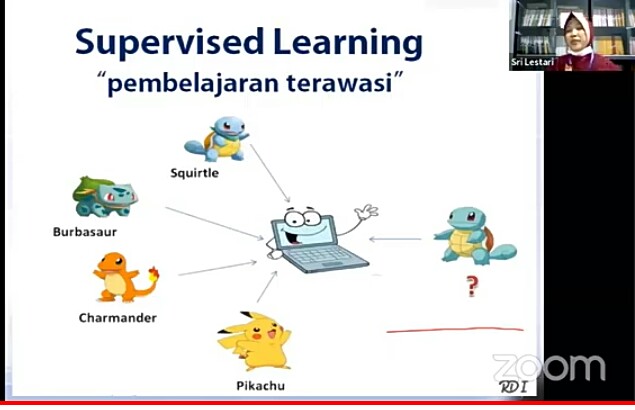 Supervised Learning
"pembelajaran terawasi"

Sri Lestari

Squirtle

Burbasaur

Charmander

Pikachu

?

zoom

RDI